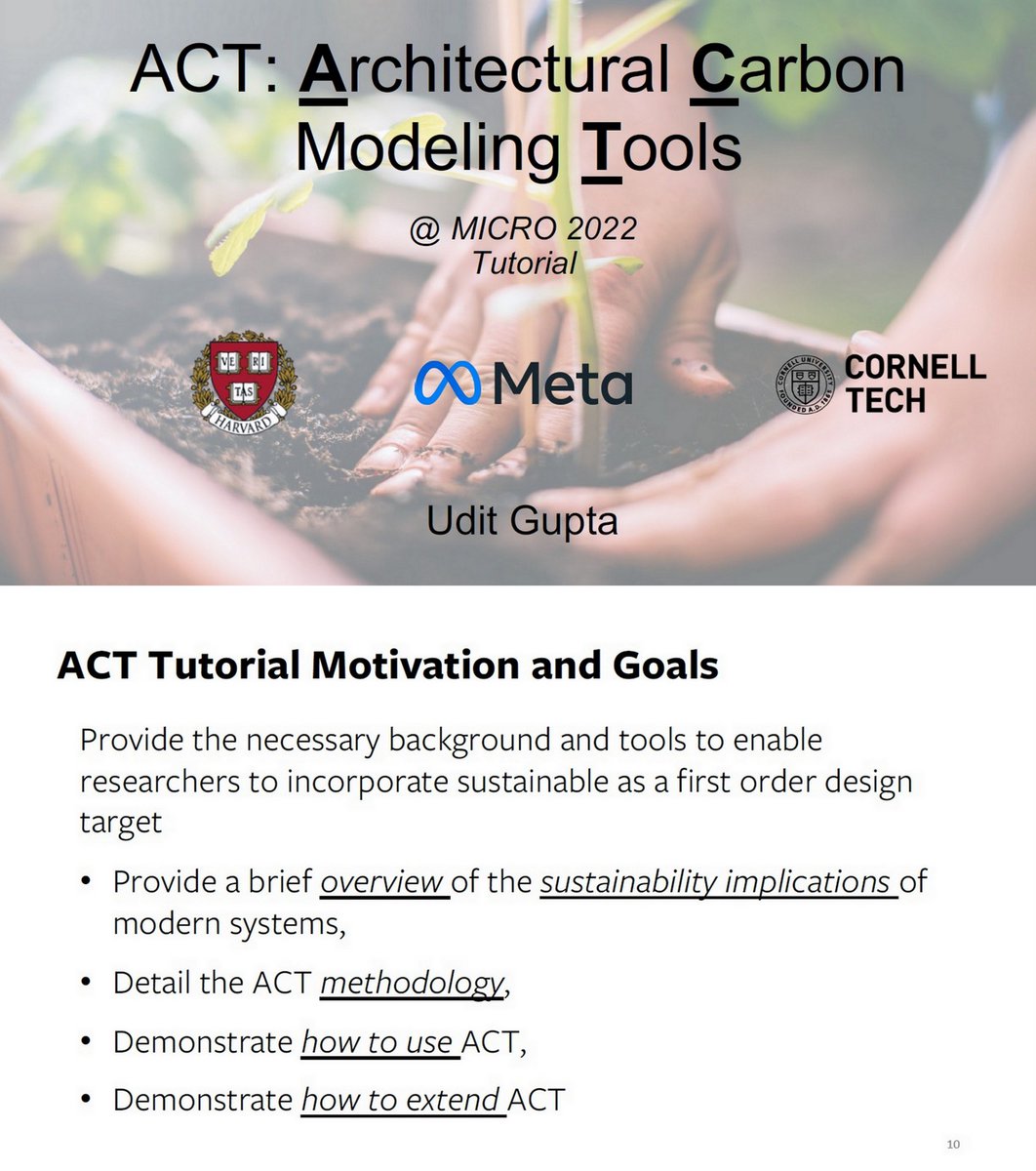 ACT: Architectural Carbon Modeling Tools

@ MICRO 2022
Tutorial

VE RI TAS
HARVARD

Meta

CORNELL UNIVERSITY FOUNDED A.D. 1865

CORNELL TECH

Udit Gupta

ACT Tutorial Motivation and Goals

Provide the necessary background and tools to enable researchers to incorporate sustainable as a first order design target

• Provide a brief overview of the sustainability implications of modern systems,

• Detail the ACT methodology,

• Demonstrate how to use ACT,

• Demonstrate how to extend ACT

10